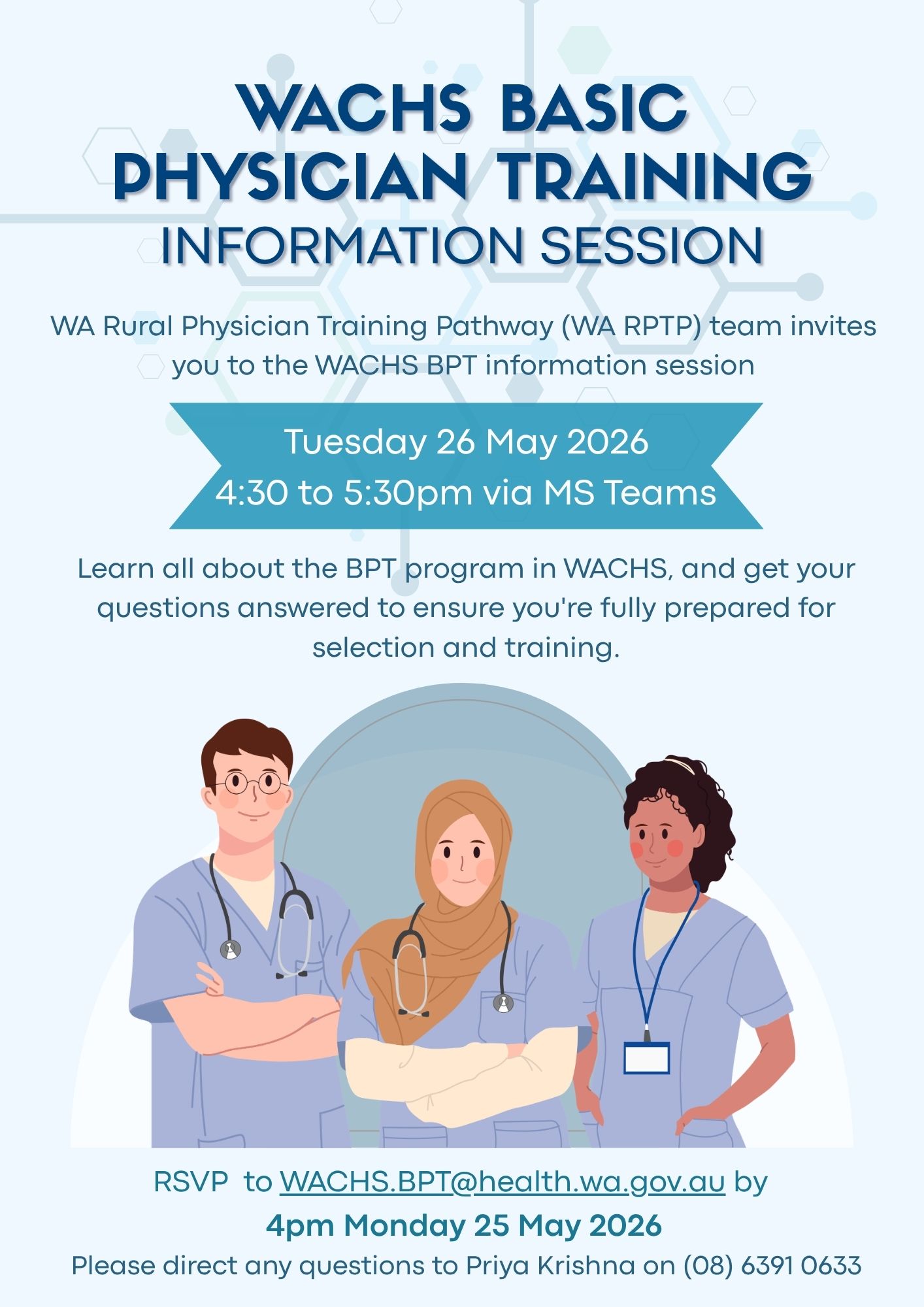 WACHS BASIC PHYSICIAN TRAINING
INFORMATION SESSION

WA Rural Physician Training Pathway (WA RPTP) team invites you to the WACHS BPT information session

Tuesday 26 May 2026
4:30 to 5:30pm via MS Teams

Learn all about the BPT program in WACHS, and get your questions answered to ensure you're fully prepared for selection and training.

RSVP to WACHS.BPT@health.wa.gov.au by
4pm Monday 25 May 2026
Please direct any questions to Priya Krishna on (08) 6391 0633